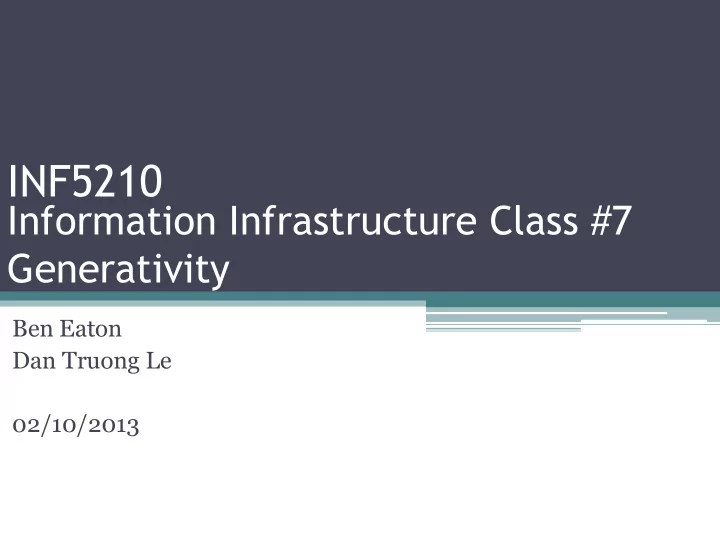 INF5210
Information Infrastructure Class #7
Generativity

Ben Eaton
Dan Truong Le

02/10/2013